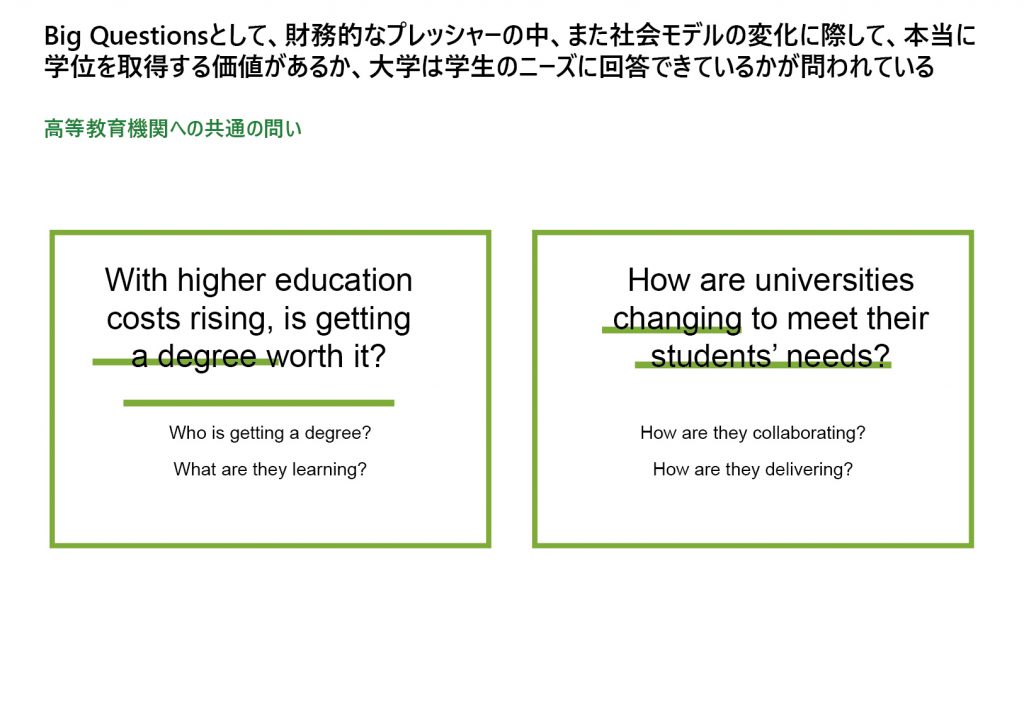 Big Questionsとして、財務的なプレッシャーの中、また社会モデルの変化に際して、本当に学位を取得する価値があるか、大学は学生のニーズに回答できているかが問われている

高等教育機関への共通の問い

With higher education costs rising, is getting a degree worth it?

Who is getting a degree?

What are they learning?

How are universities changing to meet their students' needs?

How are they collaborating?

How are they delivering?